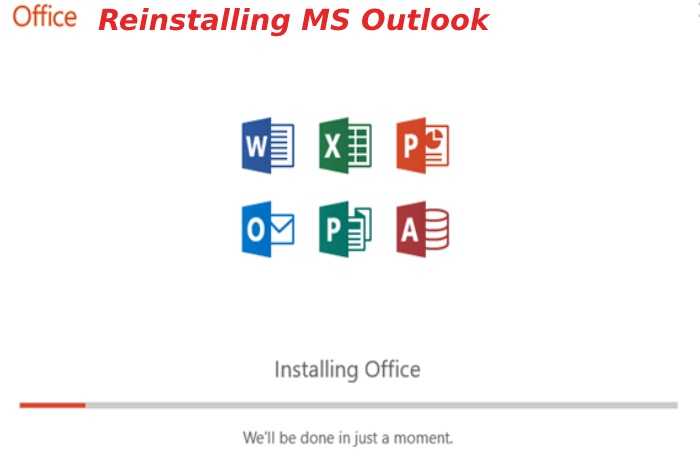 Office Reinstalling MS Outlook

W X P
O P A

Installing Office

We'll be done in just a moment.